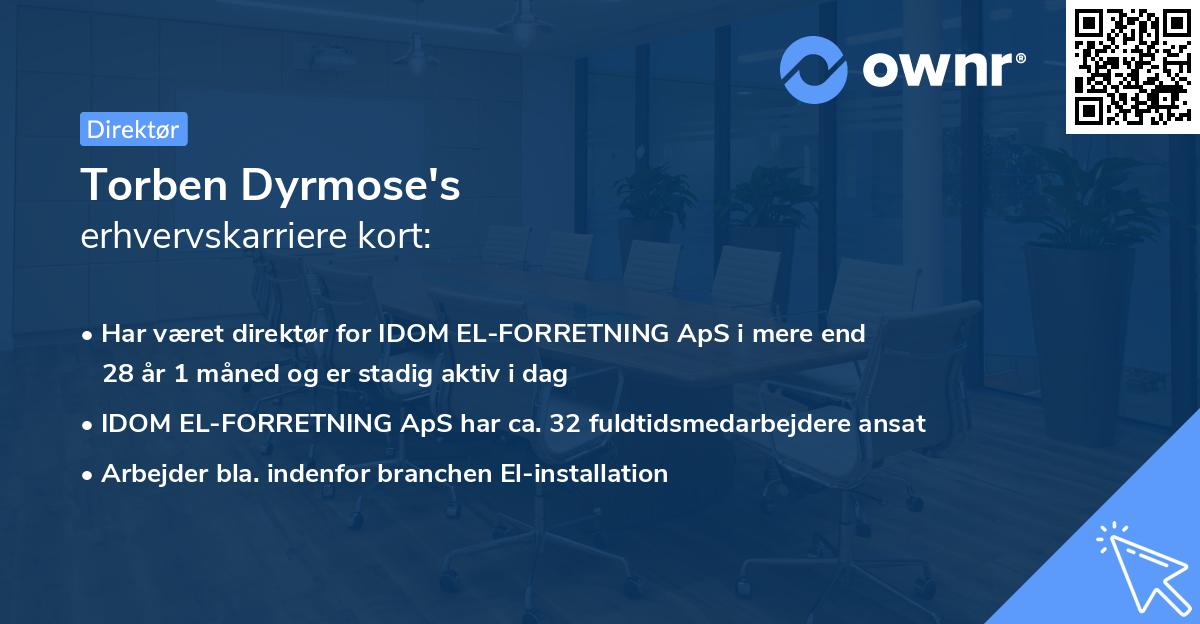 ownr®

Direktør

Torben Dyrmose's
erhvervskarriere kort:

• Har været direktør for IDOM EL-FORRETNING ApS i mere end 28 år 1 måned og er stadig aktiv i dag
• IDOM EL-FORRETNING ApS har ca. 32 fuldtidsmedarbejdere ansat
• Arbejder bla. indenfor branchen El-installation